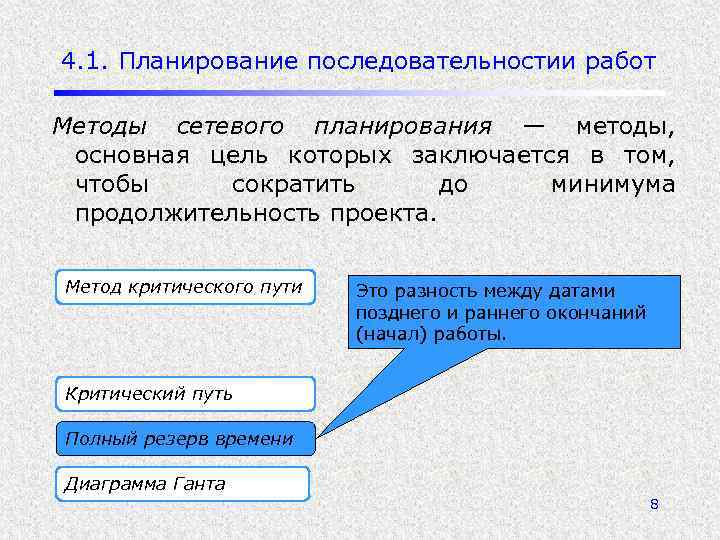 4.1. Планирование последовательности работ

Методы сетевого планирования — методы, основная цель которых заключается в том, чтобы сократить до минимума продолжительность проекта.

Метод критического пути

Это разность между датами позднего и раннего окончаний (начал) работы.

Критический путь

Полный резерв времени

Диаграмма Ганта

8